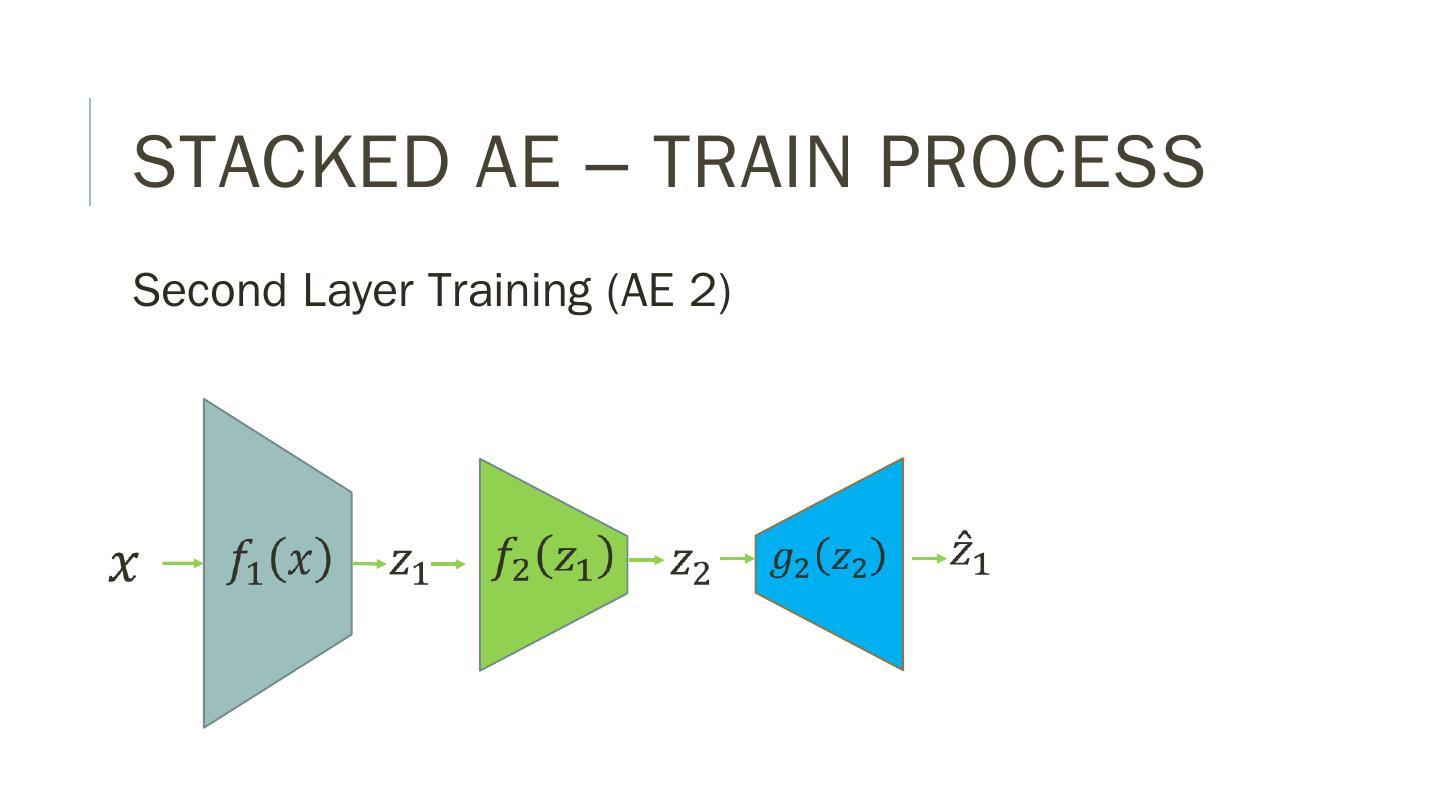 STACKED AE – TRAIN PROCESS

Second Layer Training (AE 2)

$x$ $f_1(x)$ $z_1$ $f_2(z_1)$ $z_2$ $g_2(z_2)$ $\hat{z}_1$